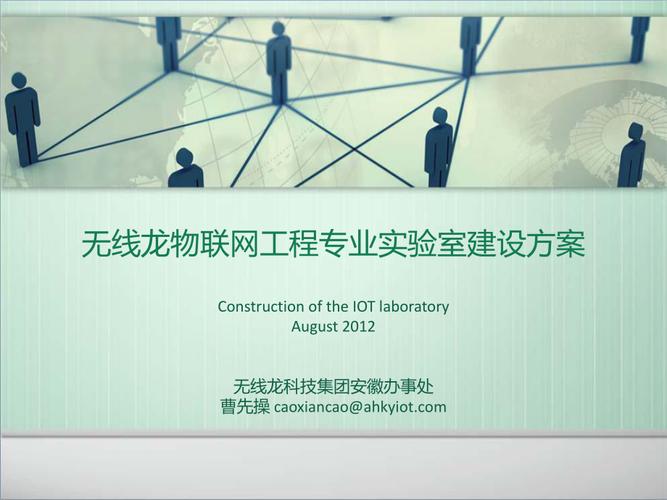 无线龙物联网工程专业实验室建设方案

Construction of the IOT laboratory
August 2012

无线龙科技集团安徽办事处
曹先操 caoxiancao@ahkyiot.com